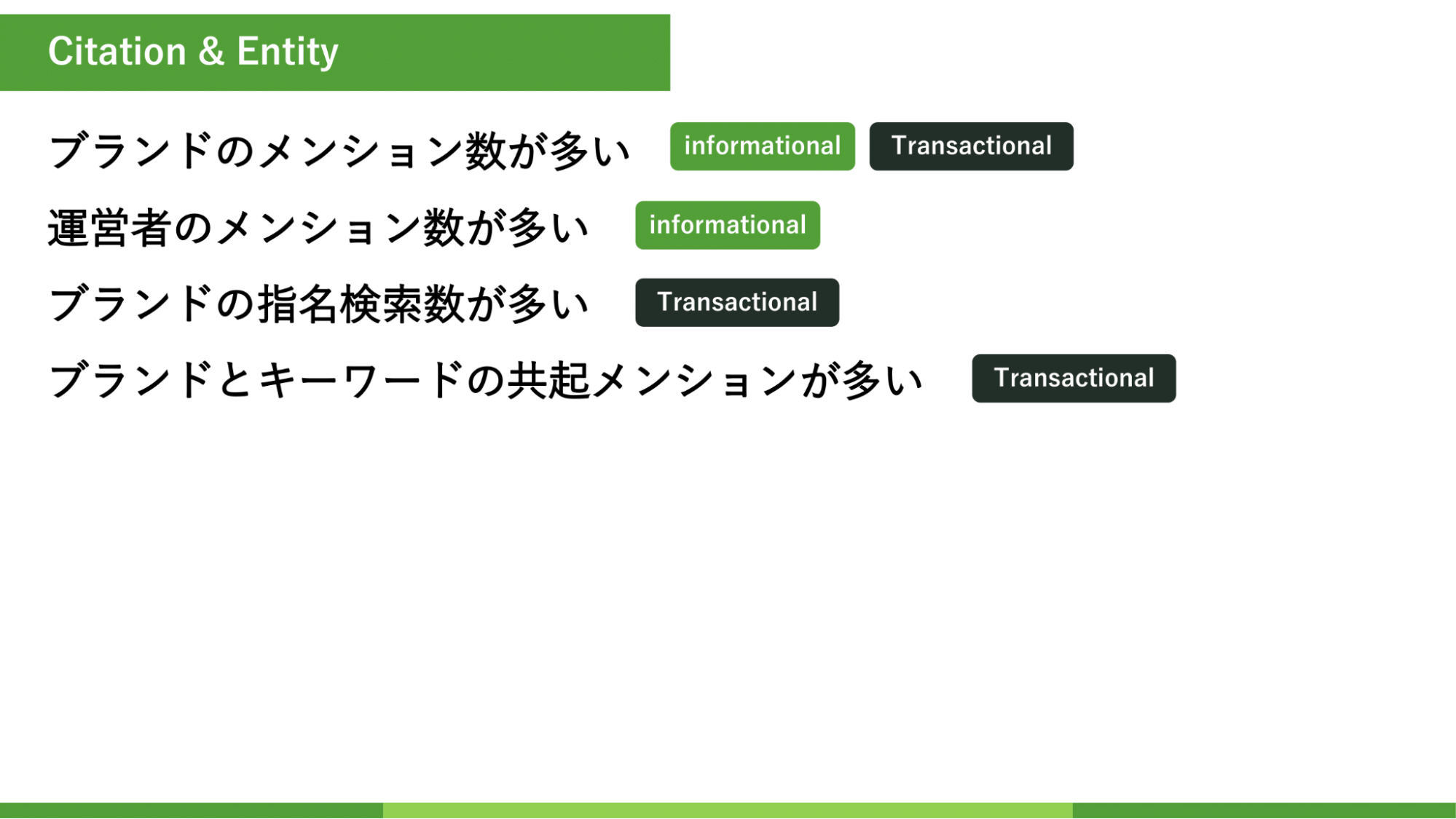 Citation & Entity

ブランドのメンション数が多い informational Transactional

運営者のメンション数が多い informational

ブランドの指名検索数が多い Transactional

ブランドとキーワードの共起メンションが多い Transactional